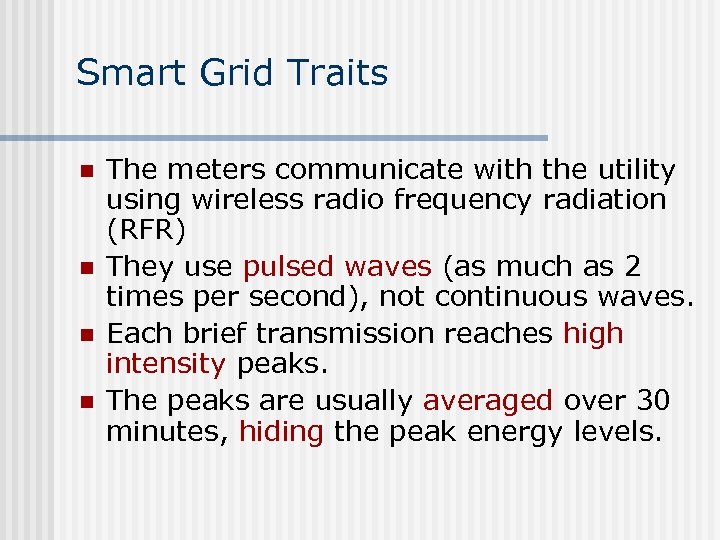 Smart Grid Traits

- The meters communicate with the utility using wireless radio frequency radiation (RFR)
- They use pulsed waves (as much as 2 times per second), not continuous waves.
- Each brief transmission reaches high intensity peaks.
- The peaks are usually averaged over 30 minutes, hiding the peak energy levels.